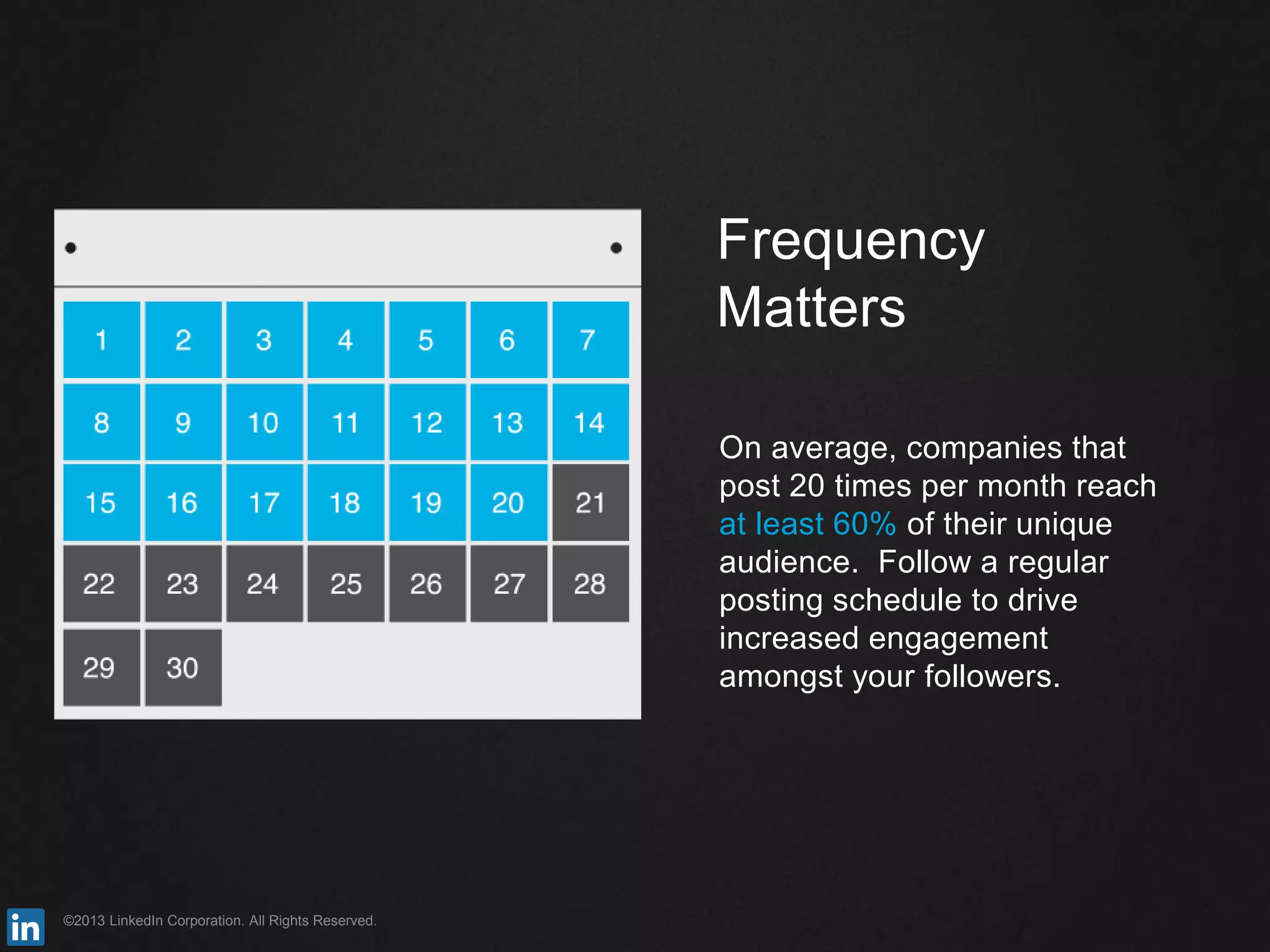 | 1 | 2 | 3 | 4 | 5 | 6 | 7 |
|---|---|---|---|---|---|---|
| 8 | 9 | 10 | 11 | 12 | 13 | 14 |
| 15 | 16 | 17 | 18 | 19 | 20 | 21 |
| 22 | 23 | 24 | 25 | 26 | 27 | 28 |
| 29 | 30 | | | | | |

Frequency Matters

On average, companies that post 20 times per month reach at least 60% of their unique audience.  Follow a regular posting schedule to drive increased engagement amongst your followers.

in ©2013 LinkedIn Corporation. All Rights Reserved.